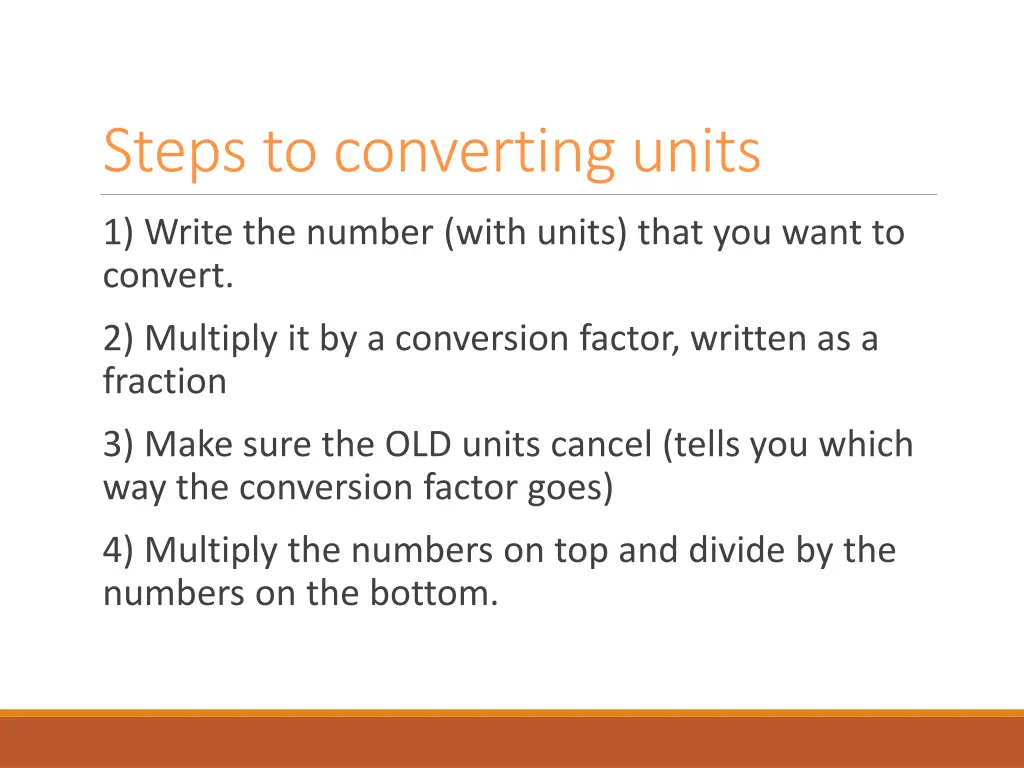 Steps to converting units

1) Write the number (with units) that you want to convert.

2) Multiply it by a conversion factor, written as a fraction

3) Make sure the OLD units cancel (tells you which way the conversion factor goes)

4) Multiply the numbers on top and divide by the numbers on the bottom.